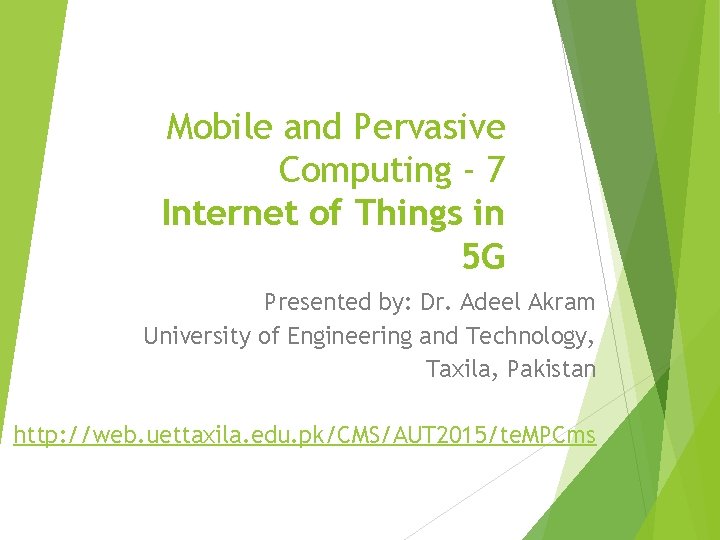 Mobile and Pervasive Computing - 7
Internet of Things in 5G

Presented by: Dr. Adeel Akram
University of Engineering and Technology, Taxila, Pakistan

http://web.uettaxila.edu.pk/CMS/AUT2015/teMPCms